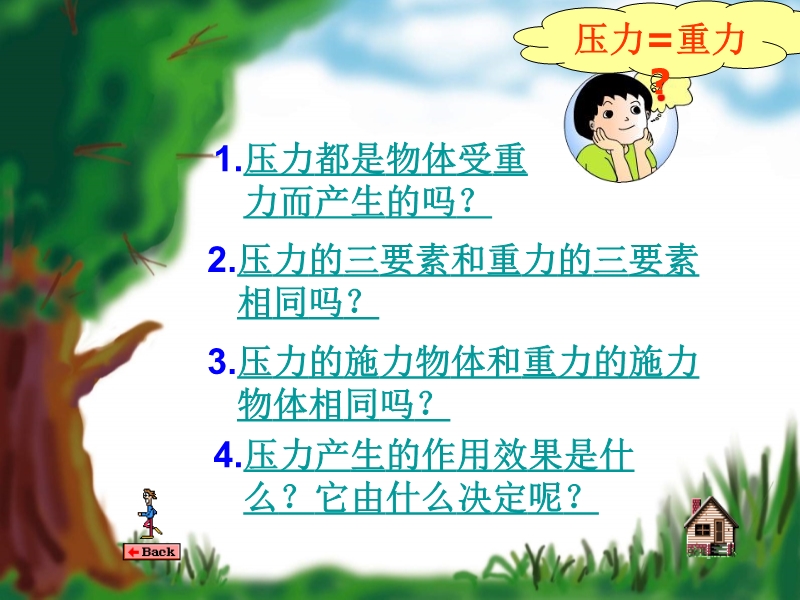 压力=重力
?

1.压力都是物体受重力而产生的吗？

2.压力的三要素和重力的三要素相同吗？

3.压力的施力物体和重力的施力物体相同吗？

4.压力产生的作用效果是什么？它由什么决定呢？

Back